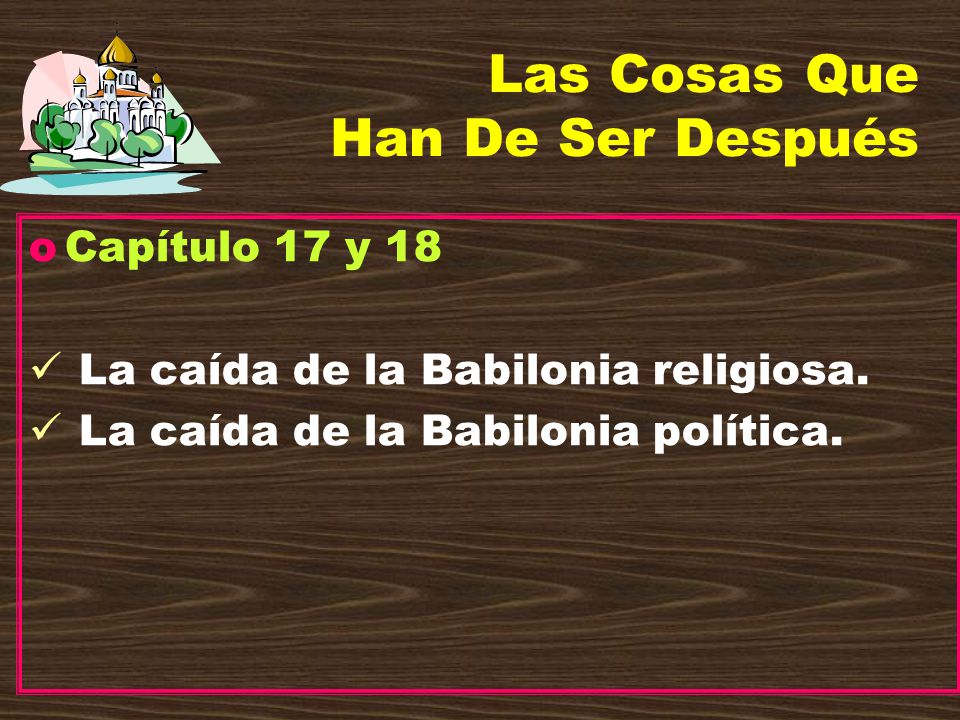 Las Cosas Que
Han De Ser Después

o Capítulo 17 y 18

✓ La caída de la Babilonia religiosa.
✓ La caída de la Babilonia política.